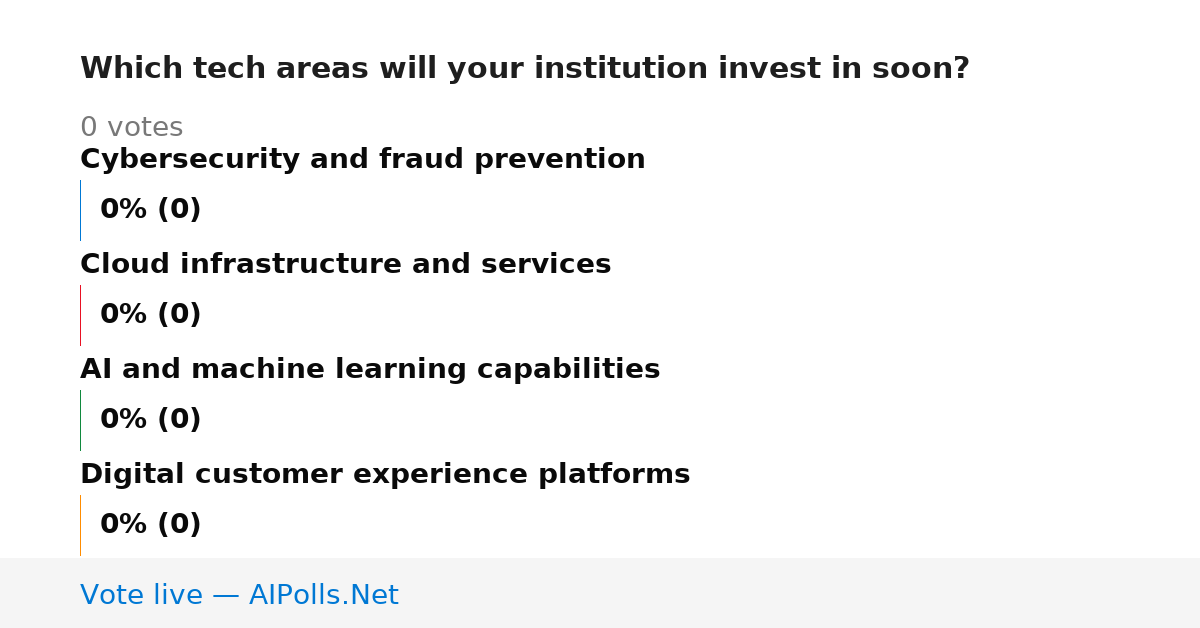 Which tech areas will your institution invest in soon?

0 votes

Cybersecurity and fraud prevention

0% (0)

Cloud infrastructure and services

0% (0)

AI and machine learning capabilities

0% (0)

Digital customer experience platforms

0% (0)

Vote live — AIPolls.Net